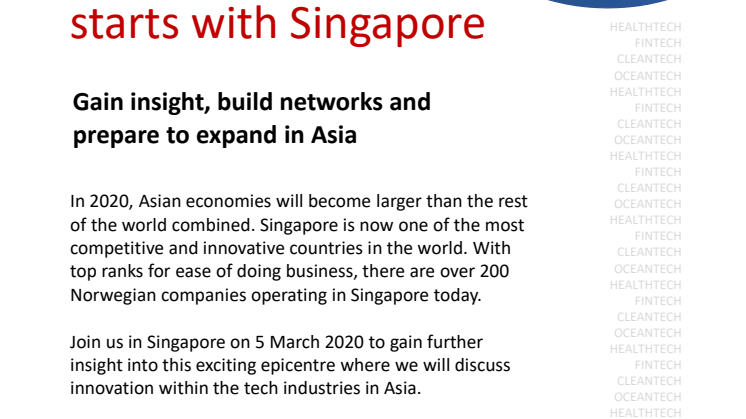 starts with Singapore

Gain insight, build networks and prepare to expand in Asia

In 2020, Asian economies will become larger than the rest of the world combined. Singapore is now one of the most competitive and innovative countries in the world. With top ranks for ease of doing business, there are over 200 Norwegian companies operating in Singapore today.

Join us in Singapore on 5 March 2020 to gain further insight into this exciting epicentre where we will discuss innovation within the tech industries in Asia.

HEALTHTECH
FINTECH
CLEANTECH
OCEANTECH
HEALTHTECH
FINTECH
CLEANTECH
OCEANTECH
HEALTHTECH
FINTECH
CLEANTECH
OCEANTECH
HEALTHTECH
FINTECH
CLEANTECH
OCEANTECH
HEALTHTECH
FINTECH
CLEANTECH
OCEANTECH
HEALTHTECH
FINTECH
CLEANTECH
OCEANTECH
HEALTHTECH